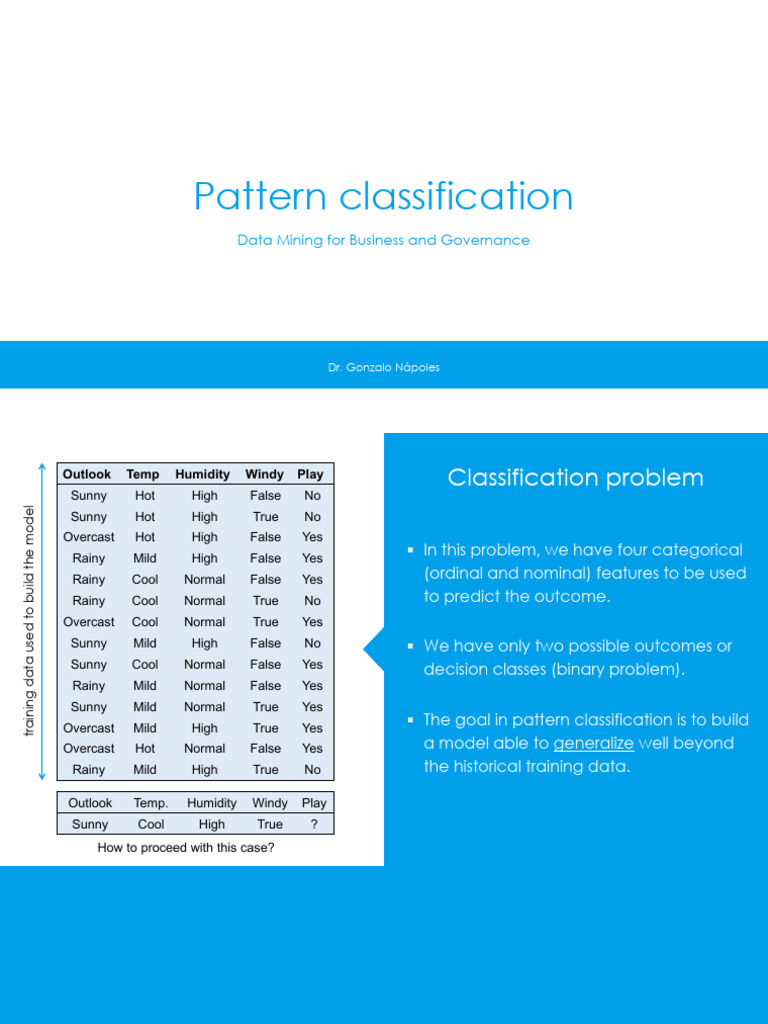 Pattern classification

Data Mining for Business and Governance

Dr. Gonzalo Nápoles

training data used to build the model

| Outlook | Temp | Humidity | Windy | Play |
|---|---|---|---|---|
| Sunny | Hot | High | False | No |
| Sunny | Hot | High | True | No |
| Overcast | Hot | High | False | Yes |
| Rainy | Mild | High | False | Yes |
| Rainy | Cool | Normal | False | Yes |
| Rainy | Cool | Normal | True | No |
| Overcast | Cool | Normal | True | Yes |
| Sunny | Mild | High | False | No |
| Sunny | Cool | Normal | False | Yes |
| Rainy | Mild | Normal | False | Yes |
| Sunny | Mild | Normal | True | Yes |
| Overcast | Mild | High | True | Yes |
| Overcast | Hot | Normal | False | Yes |
| Rainy | Mild | High | True | No |

| Outlook | Temp. | Humidity | Windy | Play |
|---|---|---|---|---|
| Sunny | Cool | High | True | ? |

How to proceed with this case?

Classification problem

▪ In this problem, we have four categorical (ordinal and nominal) features to be used to predict the outcome.

▪ We have only two possible outcomes or decision classes (binary problem).

▪ The goal in pattern classification is to build a model able to generalize well beyond the historical training data.